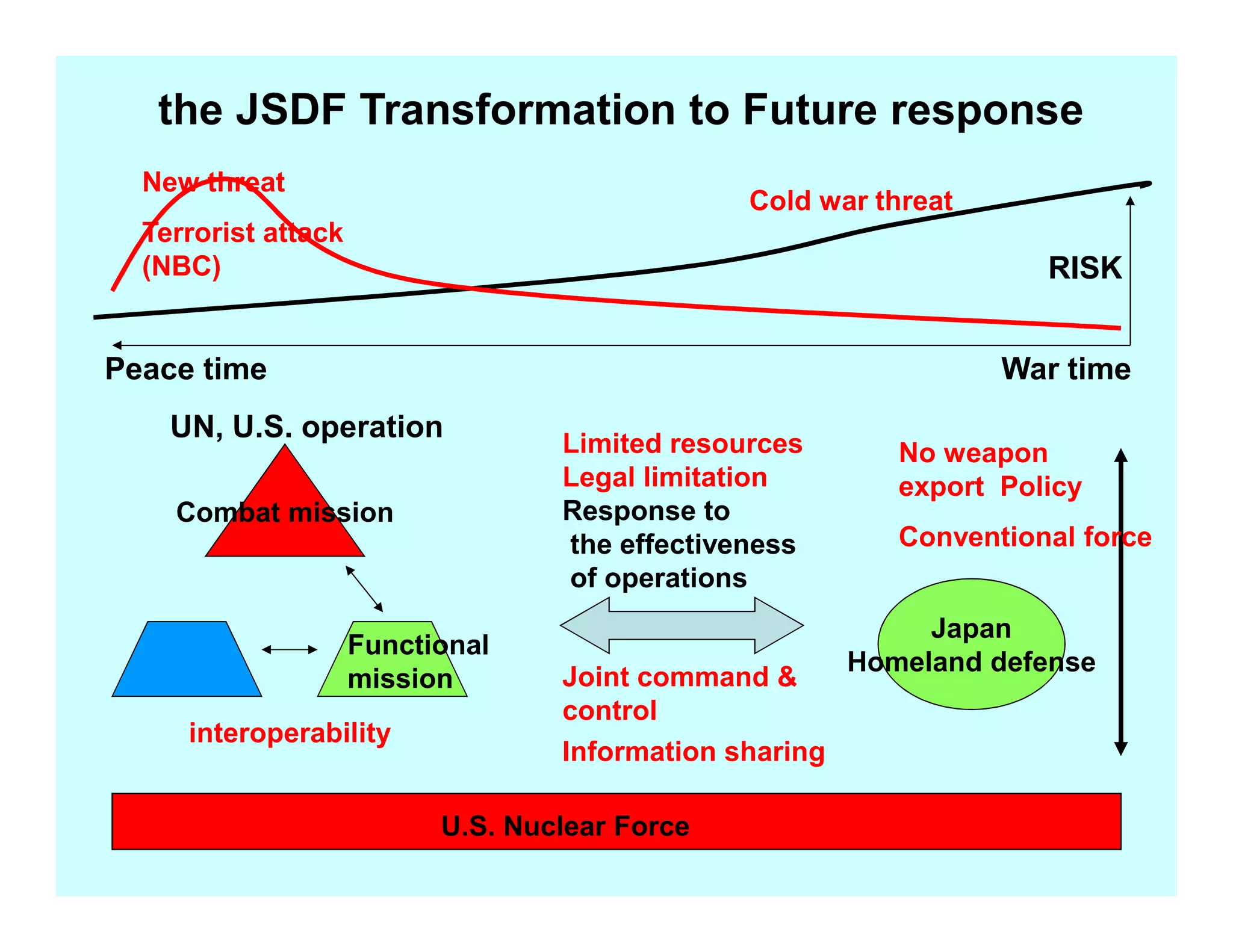 the JSDF Transformation to Future response

New threat

Terrorist attack (NBC)

Cold war threat

RISK

Peace time

War time

UN, U.S. operation

Combat mission

Functional mission

interoperability

Limited resources
Legal limitation
Response to the effectiveness of operations

Joint command & control

Information sharing

No weapon export Policy

Conventional force

Japan
Homeland defense

U.S. Nuclear Force